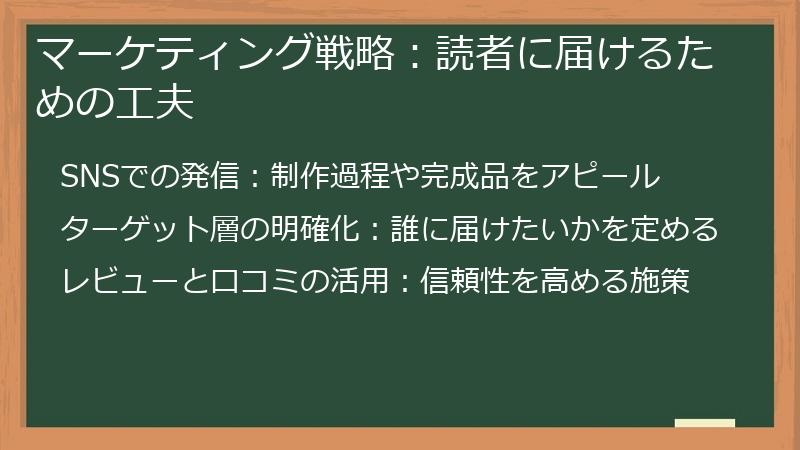 マーケティング戦略：読者に届けるための工夫

SNSでの発信：制作過程や完成品をアピール

ターゲット層の明確化：誰に届けたいかを定める

レビューと口コミの活用：信頼性を高める施策